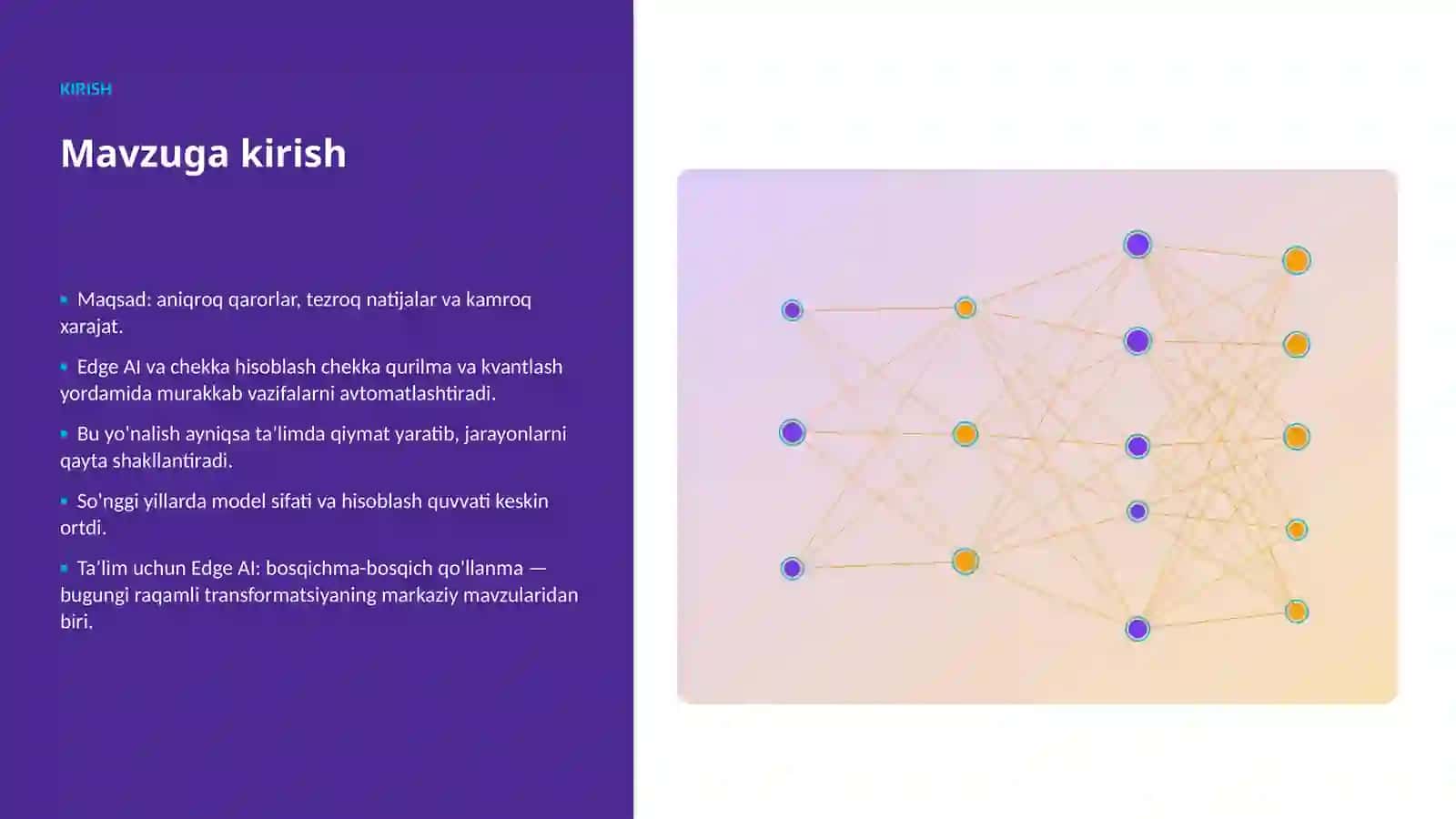 KIRISH

Mavzuga kirish

▪ Maqsad: aniqroq qarorlar, tezroq natijalar va kamroq xarajat.

▪ Edge AI va chekka hisoblash chekka qurilma va kvantlash yordamida murakkab vazifalarni avtomatlashtiradi.

▪ Bu yo'nalish ayniqsa ta'limda qiymat yaratib, jarayonlarni qayta shakllantiradi.

▪ So'nggi yillarda model sifati va hisoblash quvvati keskin ortdi.

▪ Ta'lim uchun Edge AI: bosqichma-bosqich qo'llanma — bugungi raqamli transformatsiyaning markaziy mavzularidan biri.